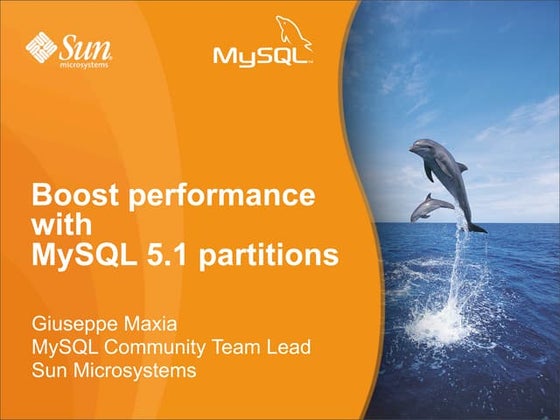 Sun microsystems

MySQL

Boost performance with MySQL 5.1 partitions

Giuseppe Maxia
MySQL Community Team Lead
Sun Microsystems